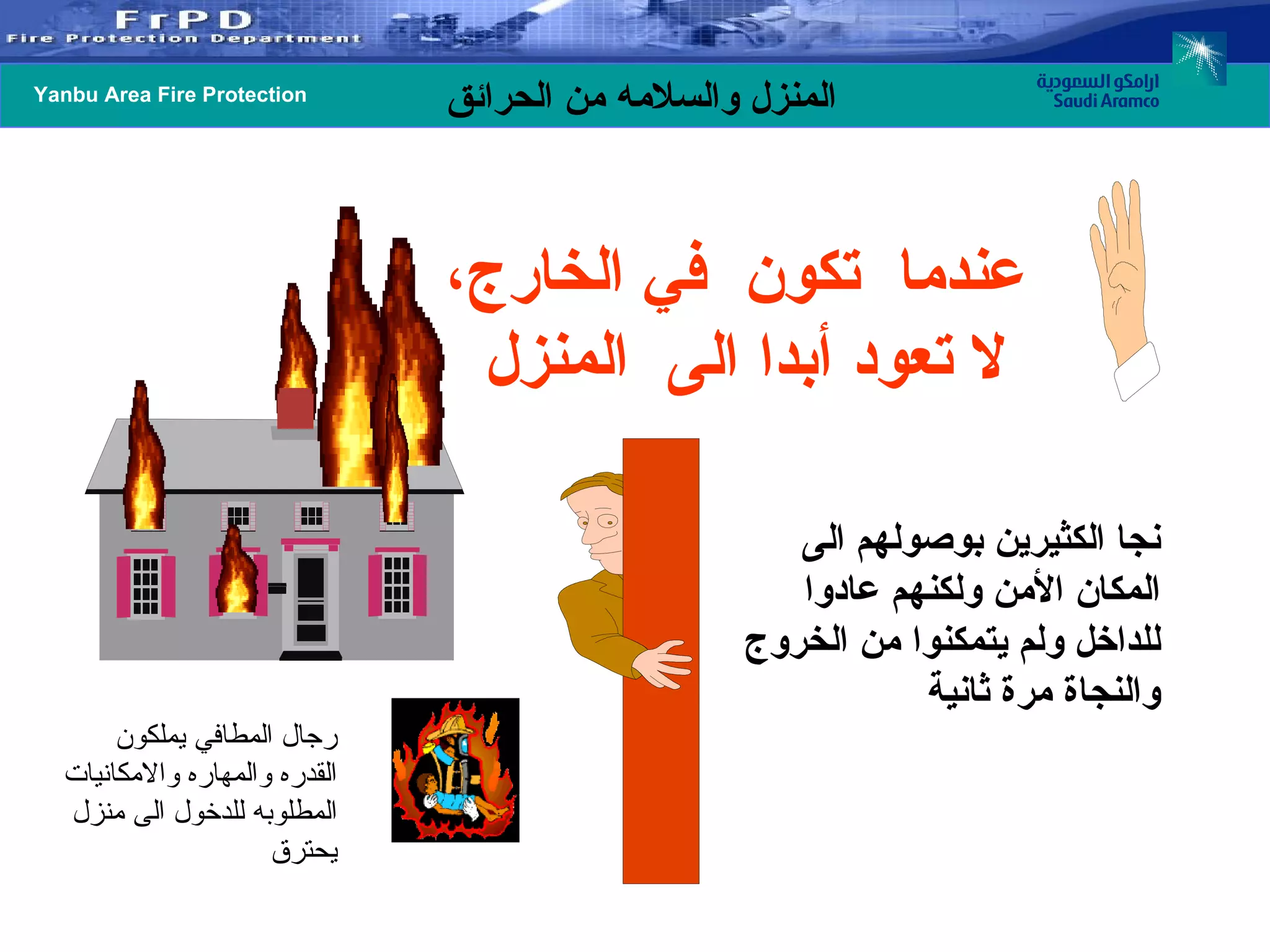 FrPD
Fire Protection Department

Yanbu Area Fire Protection

المنزل والسلامه من الحرائق

ارامكو السعودية
Saudi Aramco

عندما تكون في الخارج،
لا تعود أبدا الى المنزل

نجا الكثيرين بوصولهم الى المكان الأمن ولكنهم عادوا للداخل ولم يتمكنوا من الخروج والنجاة مرة ثانية

رجال المطافي يملكون القدره والمهاره والامكانيات المطلوبه للدخول الى منزل يحترق